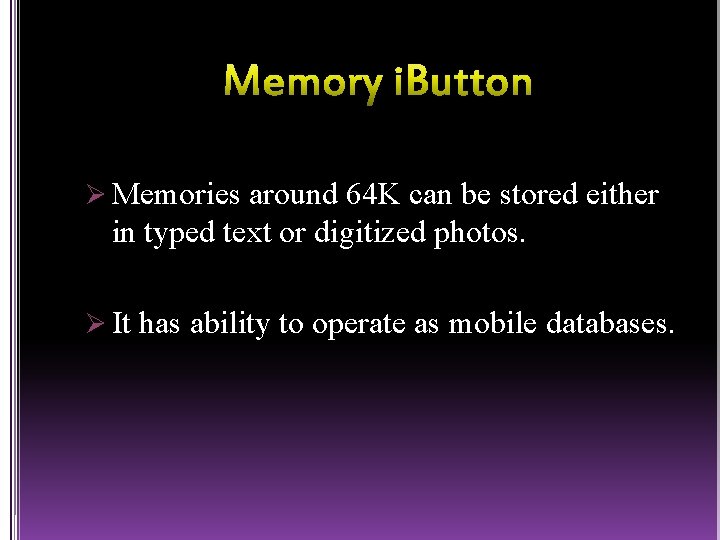 Memory iButton

➢ Memories around 64K can be stored either in typed text or digitized photos.

➢ It has ability to operate as mobile databases.